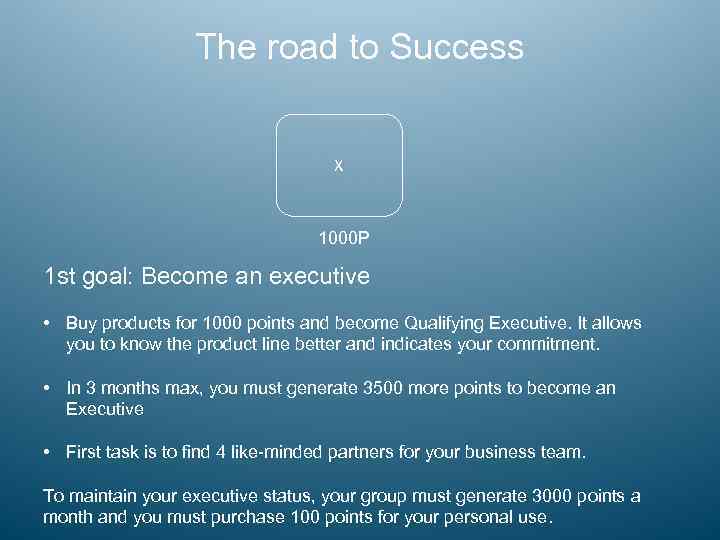 The road to Success

X

1000P

1st goal: Become an executive

• Buy products for 1000 points and become Qualifying Executive. It allows you to know the product line better and indicates your commitment.

• In 3 months max, you must generate 3500 more points to become an Executive

• First task is to find 4 like-minded partners for your business team.

To maintain your executive status, your group must generate 3000 points a month and you must purchase 100 points for your personal use.